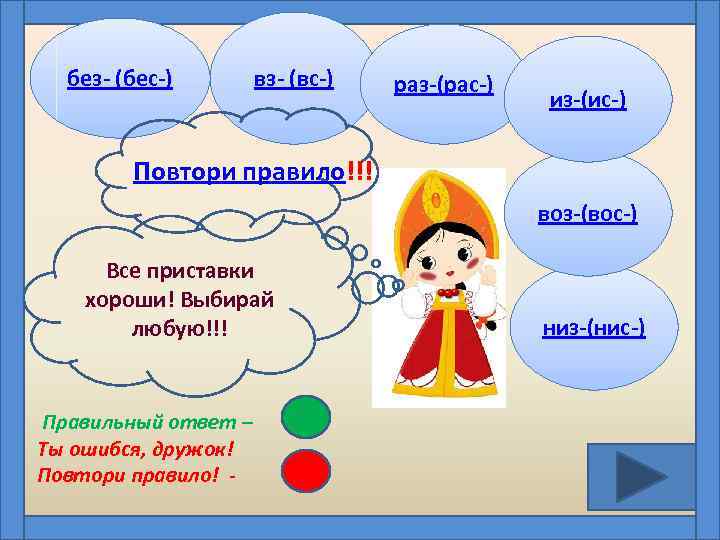 без- (бес-)

вз- (вс-)

раз-(рас-)

из-(ис-)

Повтори правило!!!

воз-(вос-)

Все приставки хороши! Выбирай любую!!!

низ-(нис-)

Правильный ответ –

Ты ошибся, дружок!
Повтори правило! -